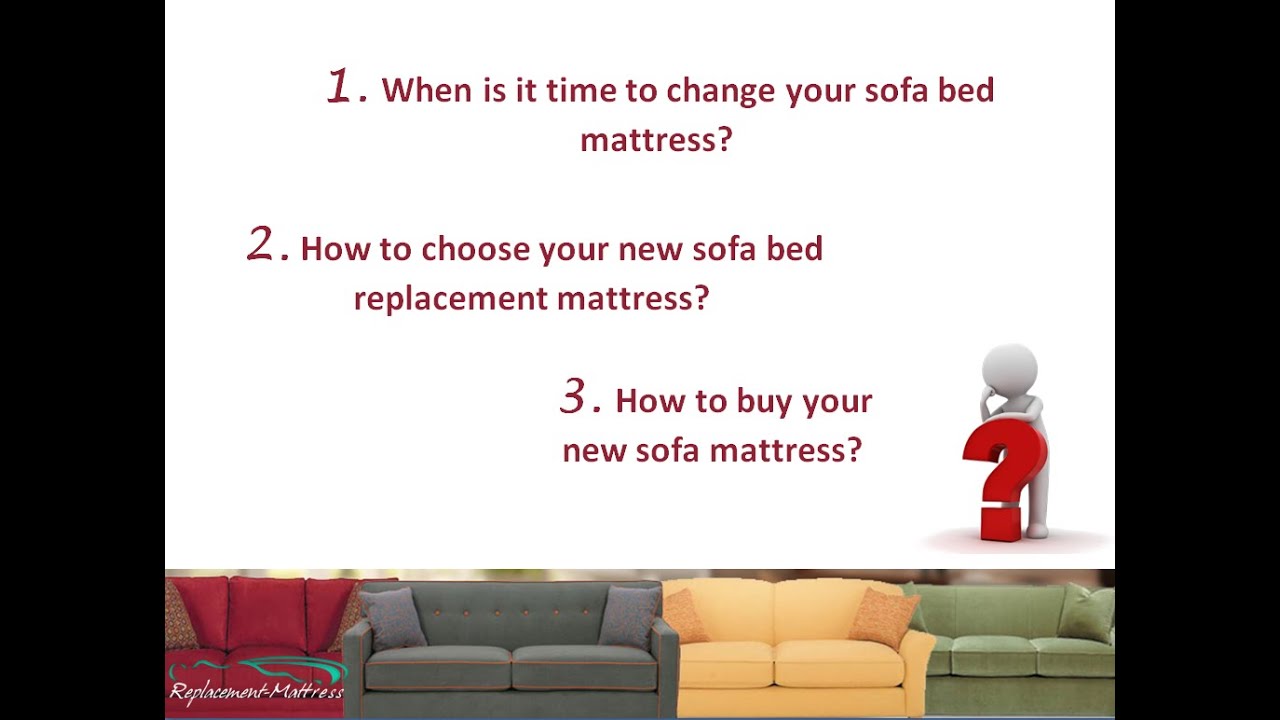 1. When is it time to change your sofa bed mattress?

2. How to choose your new sofa bed replacement mattress?

3. How to buy your new sofa mattress?

Replacement-Mattress